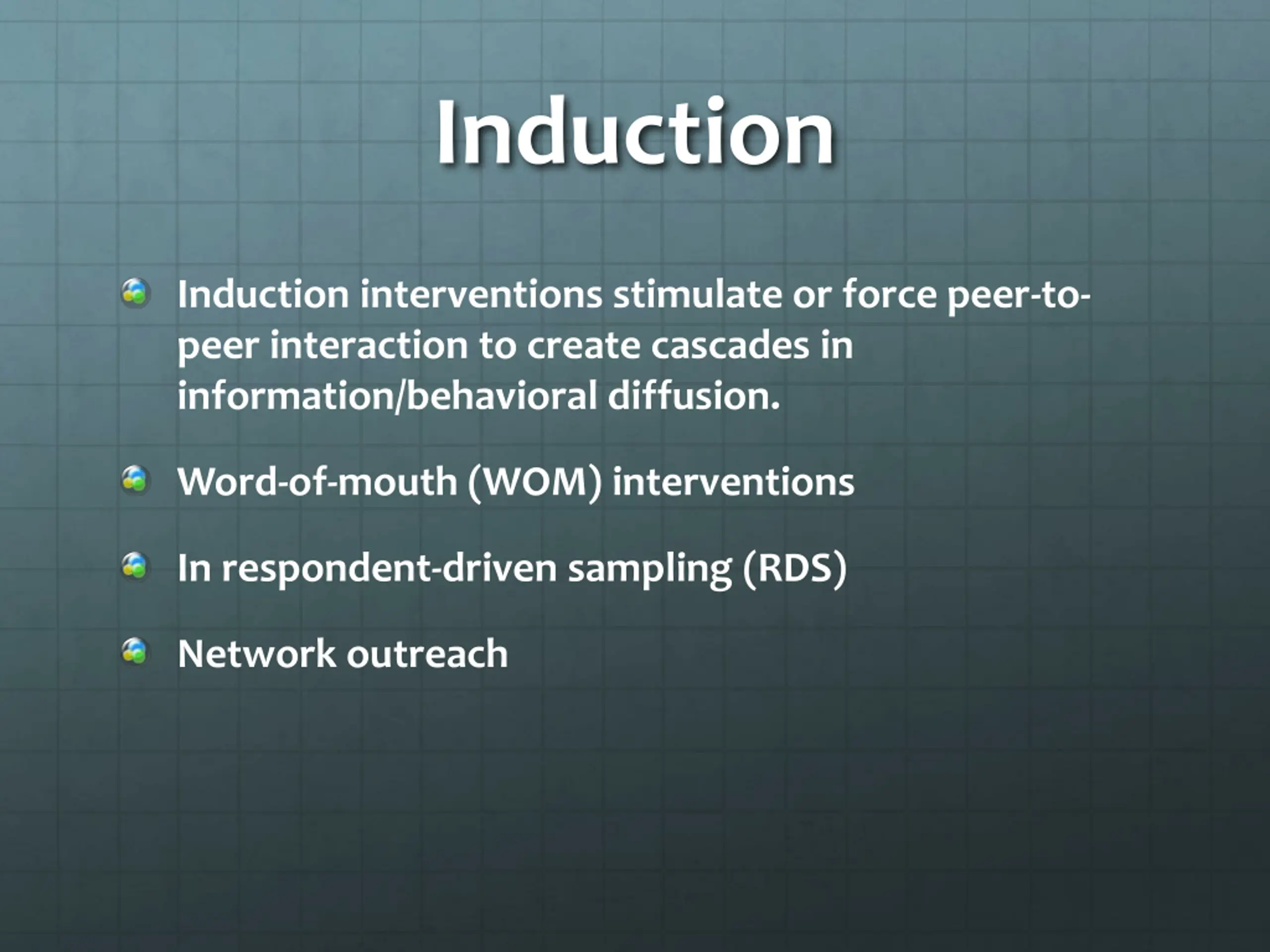 Induction

Induction interventions stimulate or force peer-to-peer interaction to create cascades in information/behavioral diffusion.

Word-of-mouth (WOM) interventions

In respondent-driven sampling (RDS)

Network outreach